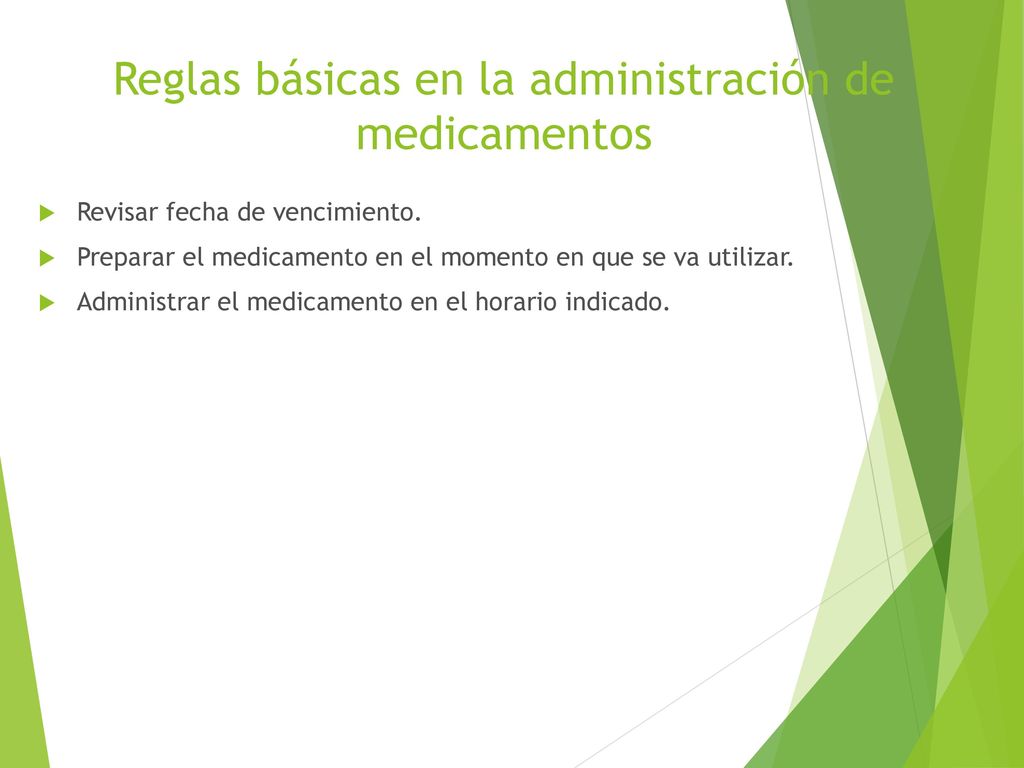 Reglas básicas en la administración de medicamentos

Revisar fecha de vencimiento.

Preparar el medicamento en el momento en que se va utilizar.

Administrar el medicamento en el horario indicado.